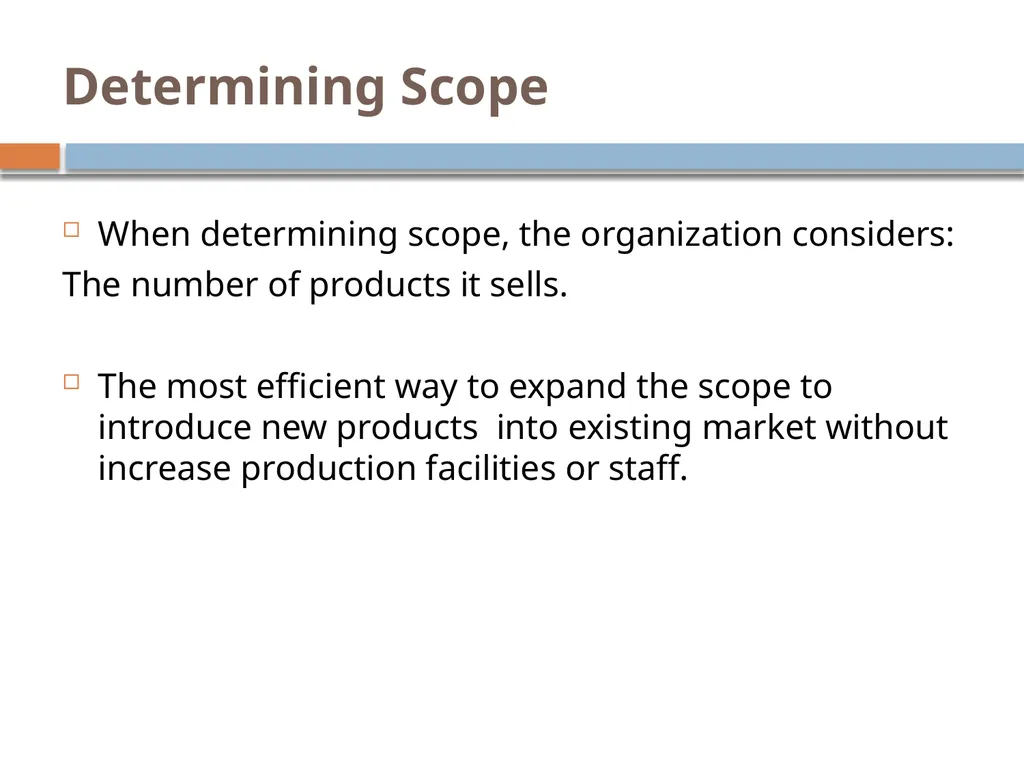 Determining Scope

When determining scope, the organization considers:
The number of products it sells.

The most efficient way to expand the scope to introduce new products into existing market without increase production facilities or staff.